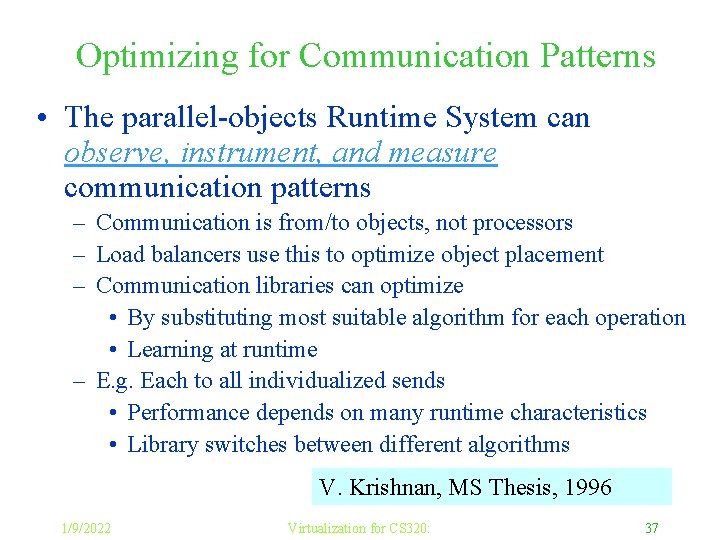 Optimizing for Communication Patterns

• The parallel-objects Runtime System can observe, instrument, and measure communication patterns

– Communication is from/to objects, not processors
– Load balancers use this to optimize object placement
– Communication libraries can optimize
• By substituting most suitable algorithm for each operation
• Learning at runtime
– E.g. Each to all individualized sends
• Performance depends on many runtime characteristics
• Library switches between different algorithms

V. Krishnan, MS Thesis, 1996

1/9/2022 Virtualization for CS320: 37